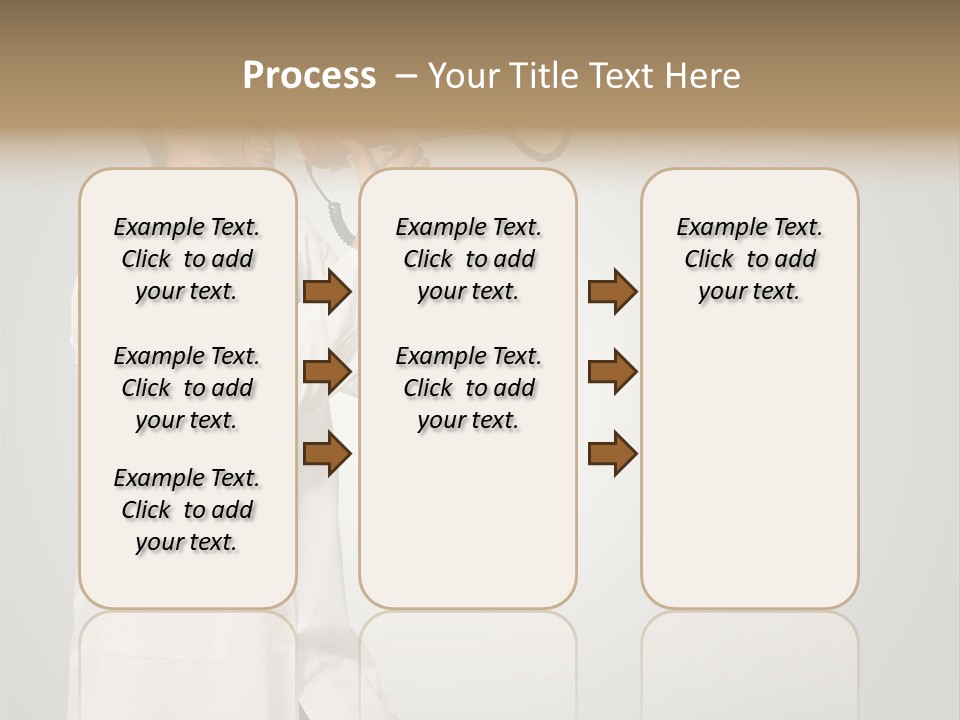 Process – Your Title Text Here

Example Text. Click to add your text.

Example Text. Click to add your text.

Example Text. Click to add your text.

Example Text. Click to add your text.

Example Text. Click to add your text.

Example Text. Click to add your text.